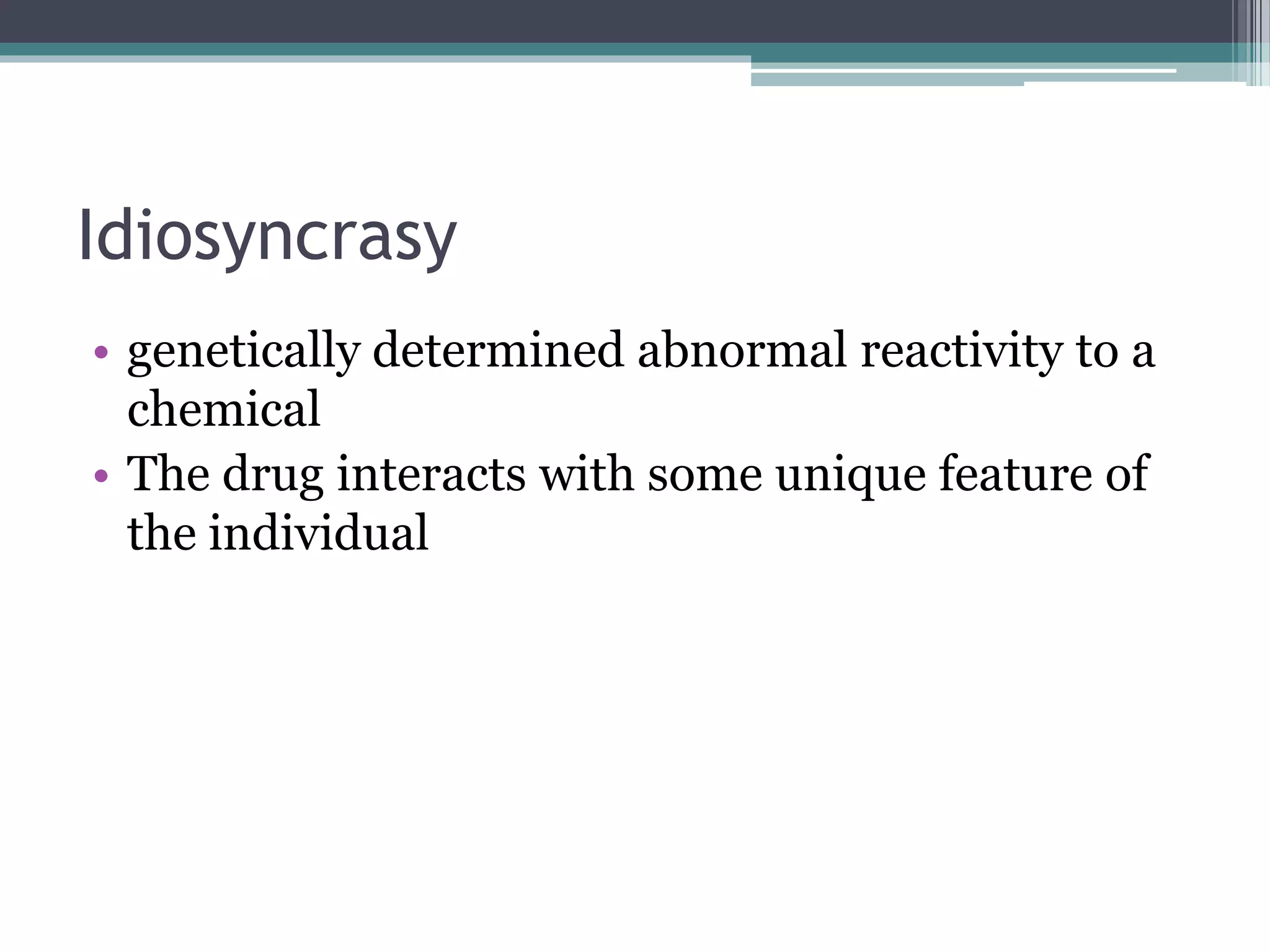 Idiosyncrasy

• genetically determined abnormal reactivity to a chemical
• The drug interacts with some unique feature of the individual